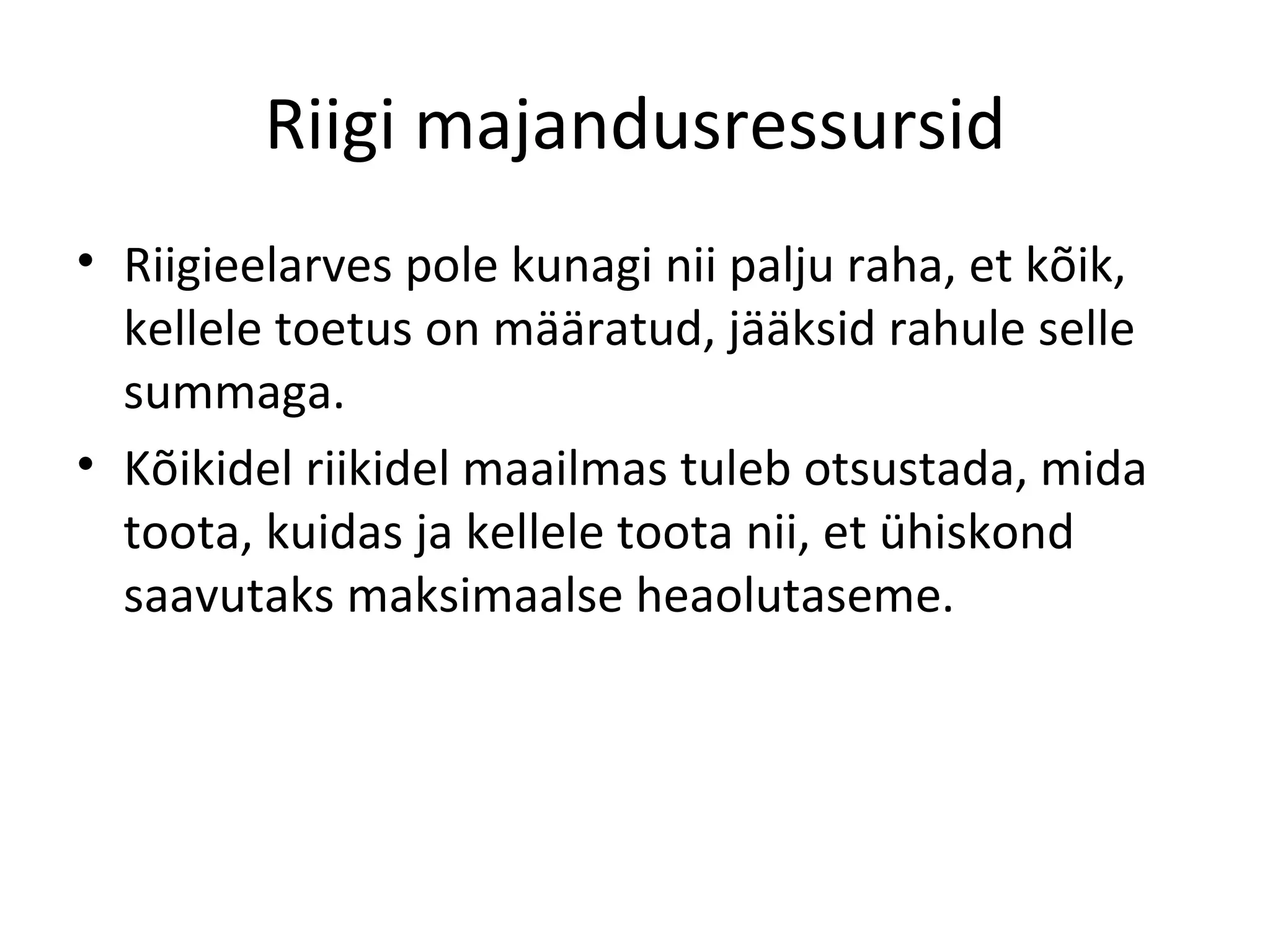 Riigi majandusressursid

• Riigieelarves pole kunagi nii palju raha, et kõik, kellele toetus on määratud, jääksid rahule selle summaga.

• Kõikidel riikidel maailmas tuleb otsustada, mida toota, kuidas ja kellele toota nii, et ühiskond saavutaks maksimaalse heaolutaseme.